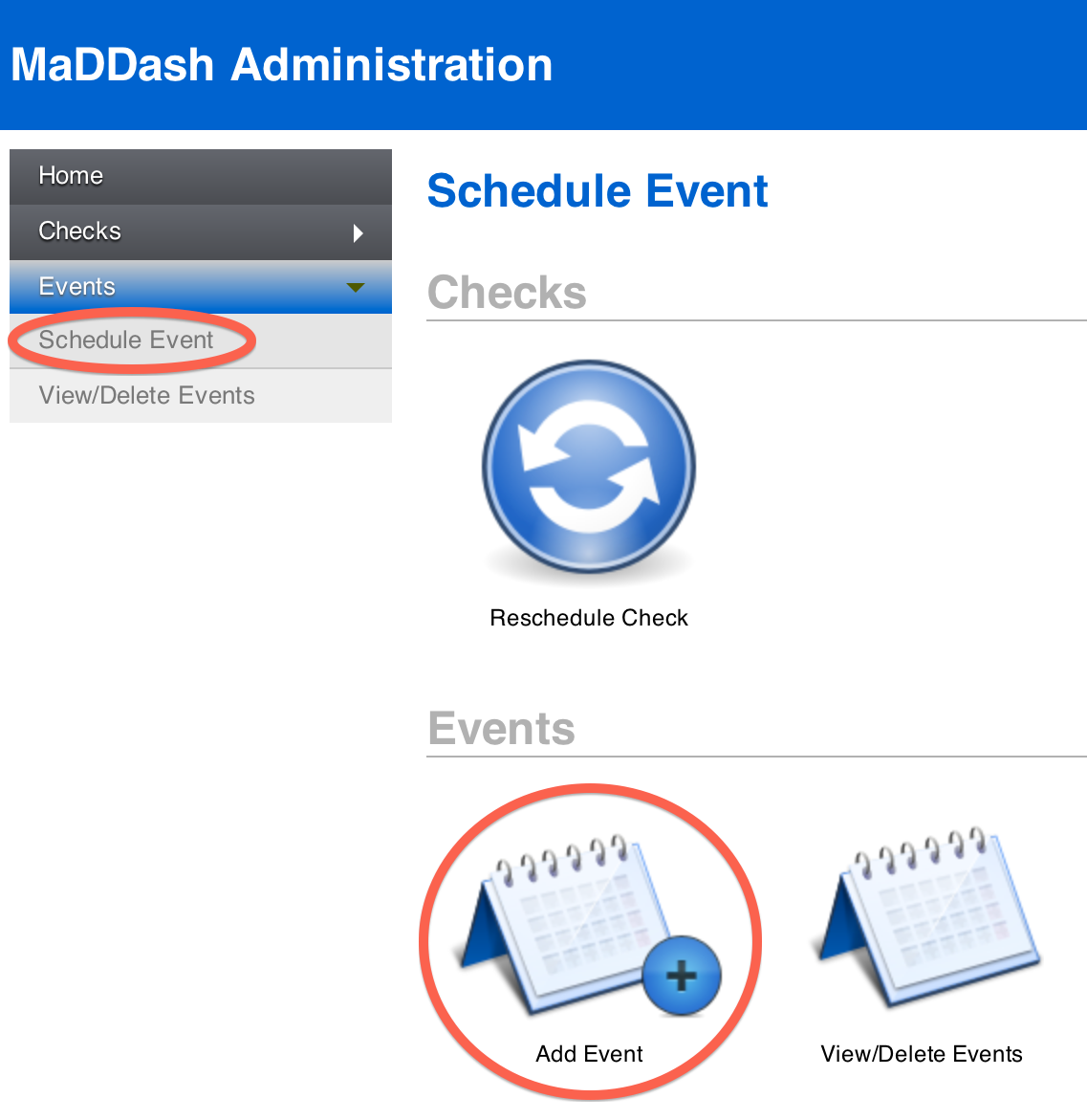 MaDDash Administration

Home
Checks
Events
Schedule Event
View/Delete Events

Schedule Event

Checks

Reschedule Check

Events

Add Event

View/Delete Events